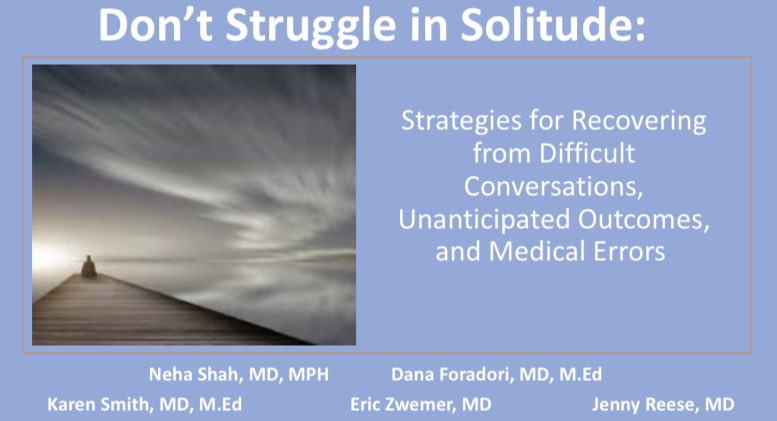 Don't Struggle in Solitude:

Strategies for Recovering from Difficult Conversations, Unanticipated Outcomes, and Medical Errors

Neha Shah, MD, MPH Dana Foradori, MD, M.Ed

Karen Smith, MD, M.Ed Eric Zwemer, MD Jenny Reese, MD